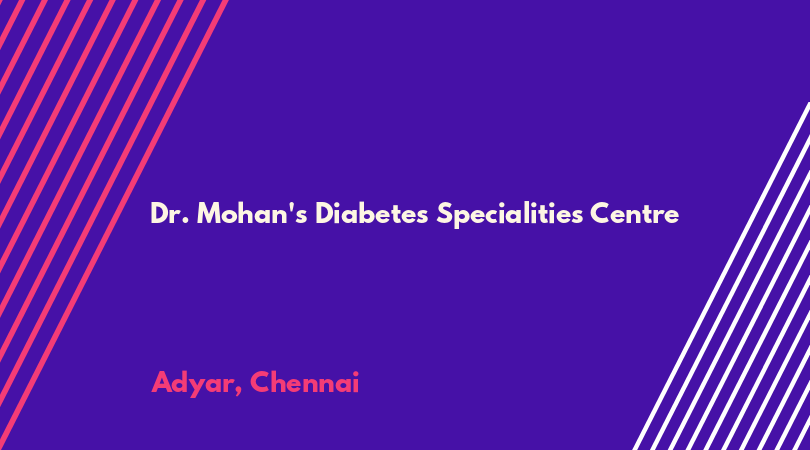 Dr. Mohan's Diabetes Specialities Centre

Adyar, Chennai